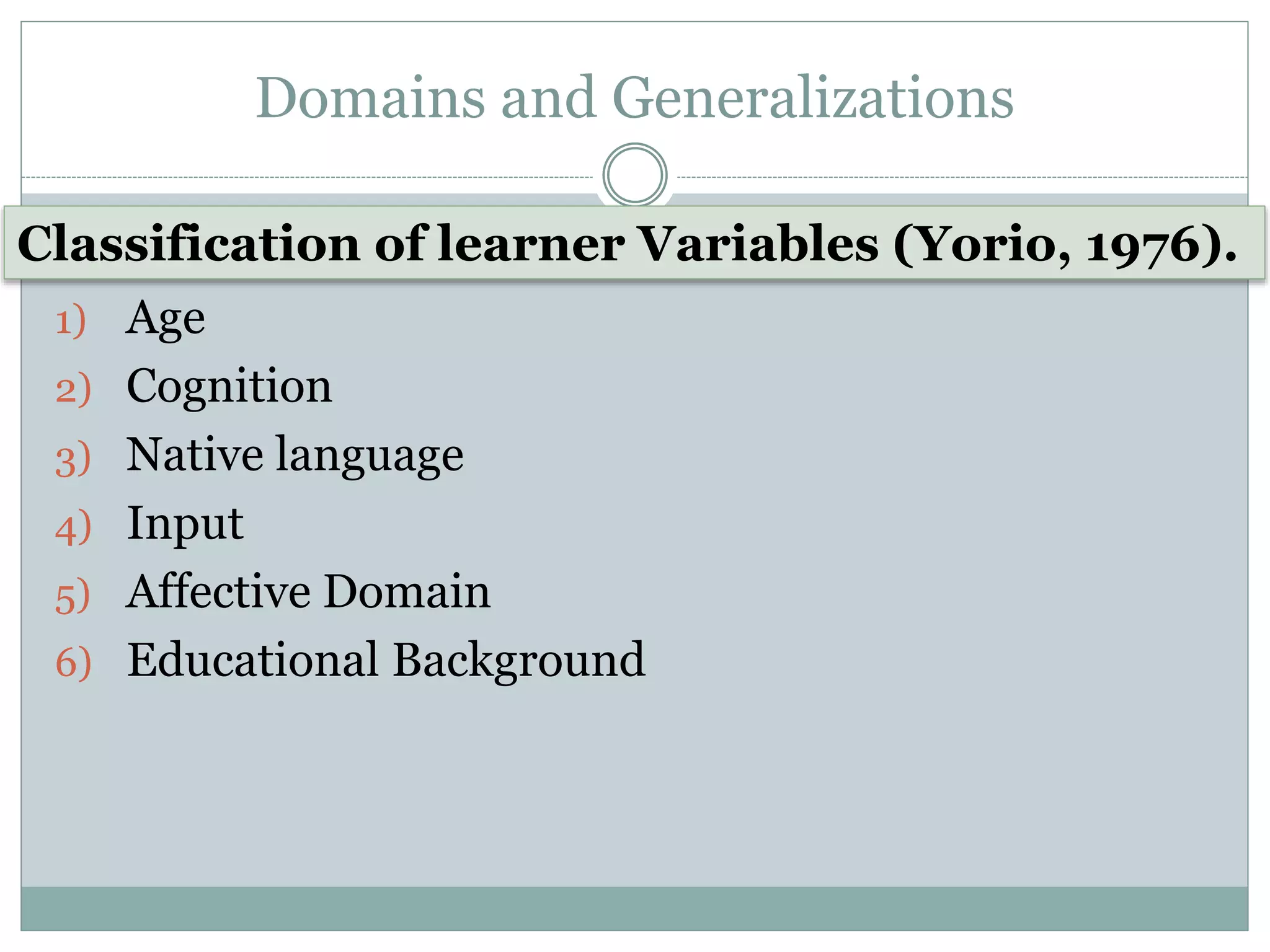 Domains and Generalizations

Classification of learner Variables (Yorio, 1976).

1) Age
2) Cognition
3) Native language
4) Input
5) Affective Domain
6) Educational Background